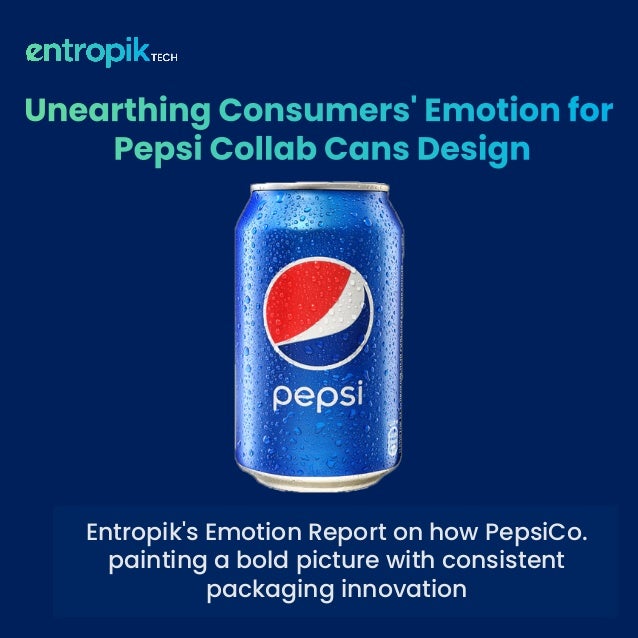 entropik TECH

Unearthing Consumers' Emotion for Pepsi Collab Cans Design

pepsi

Entropik's Emotion Report on how PepsiCo. painting a bold picture with consistent packaging innovation